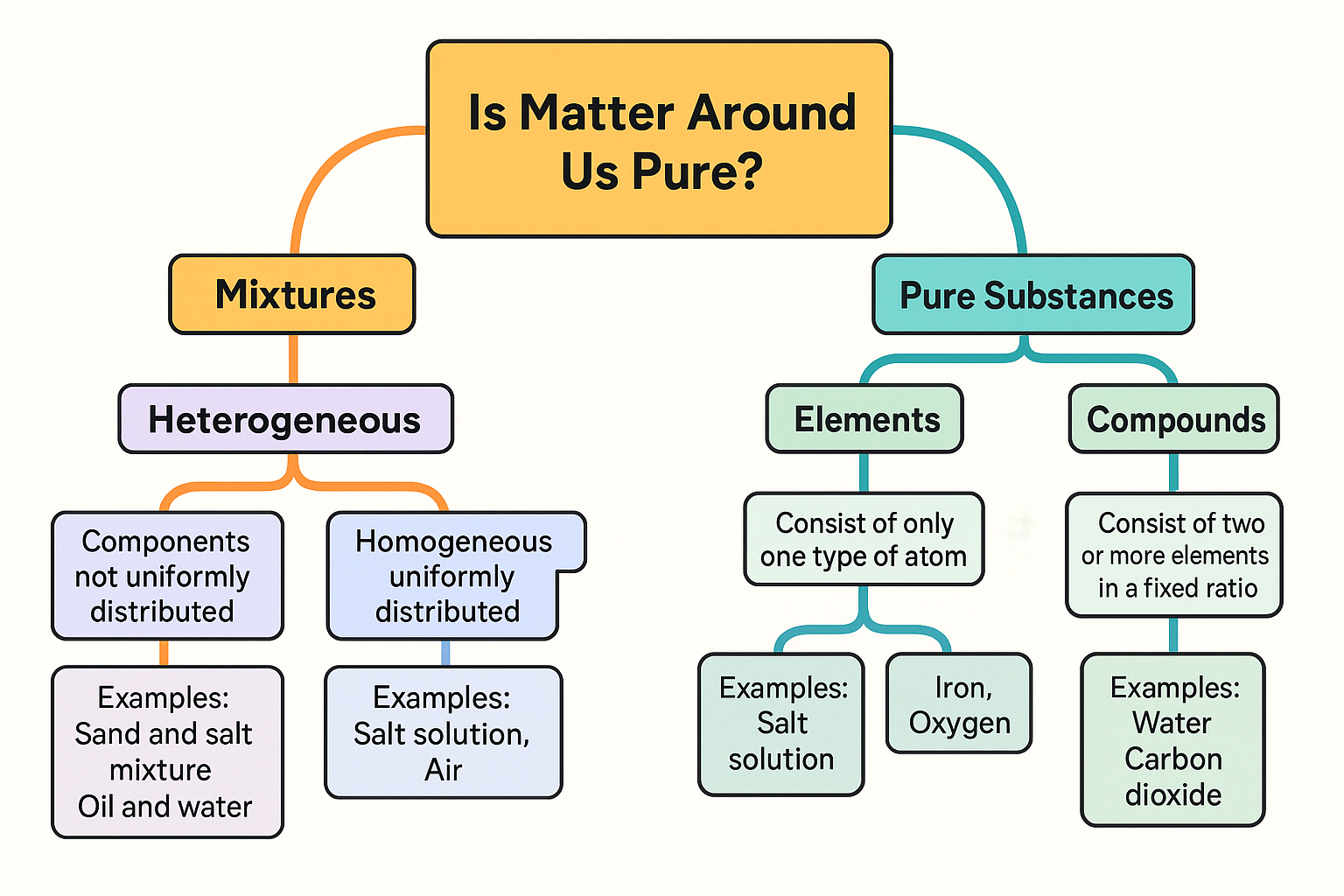 Is Matter Around Us Pure?

Mixtures

Heterogeneous

Components not uniformly distributed

Examples: Sand and salt mixture Oil and water

Homogeneous uniformly distributed

Examples: Salt solution, Air

Pure Substances

Elements

Consist of only one type of atom

Examples: Salt solution

Iron, Oxygen

Compounds

Consist of two or more elements in a fixed ratio

Examples: Water Carbon dioxide